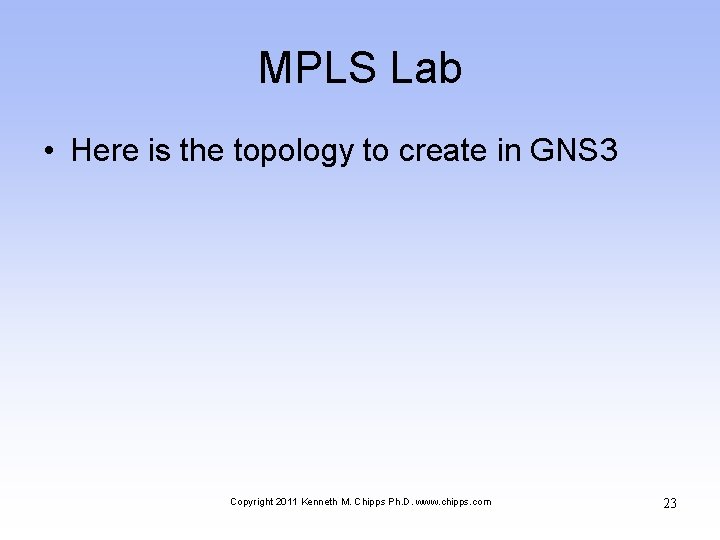 MPLS Lab

• Here is the topology to create in GNS3

Copyright 2011 Kenneth M. Chipps Ph.D. www.chipps.com

23